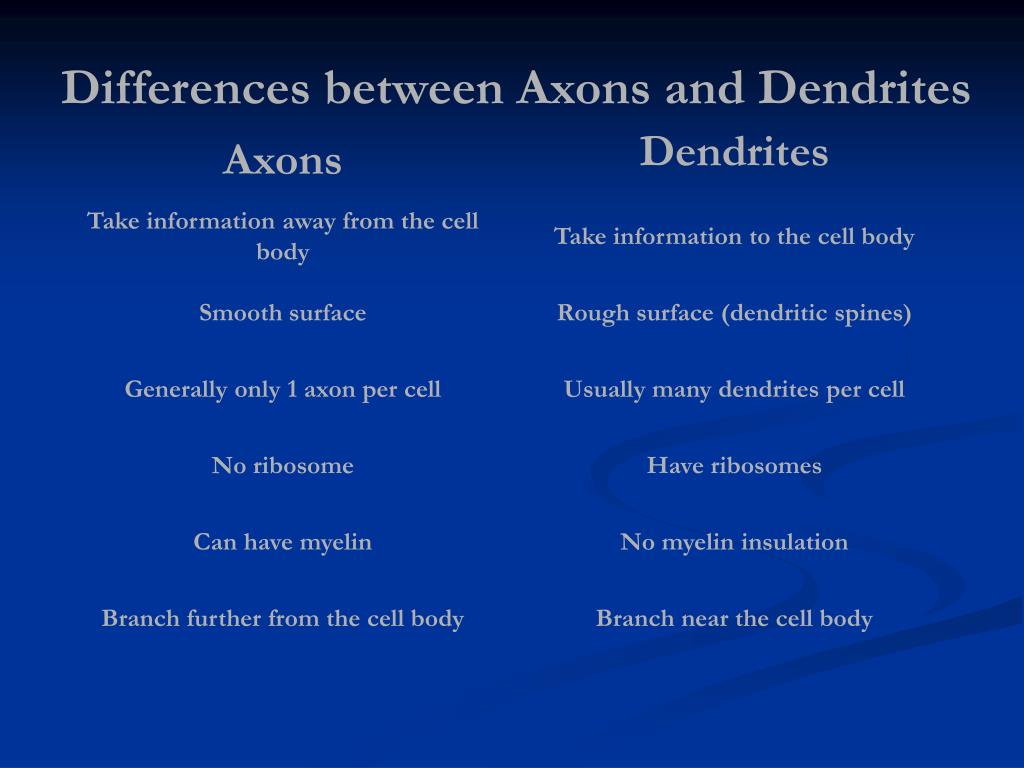 Differences between Axons and Dendrites

| Axons | Dendrites |
|---|---|
| Take information away from the cell body | Take information to the cell body |
| Smooth surface | Rough surface (dendritic spines) |
| Generally only 1 axon per cell | Usually many dendrites per cell |
| No ribosome | Have ribosomes |
| Can have myelin | No myelin insulation |
| Branch further from the cell body | Branch near the cell body |